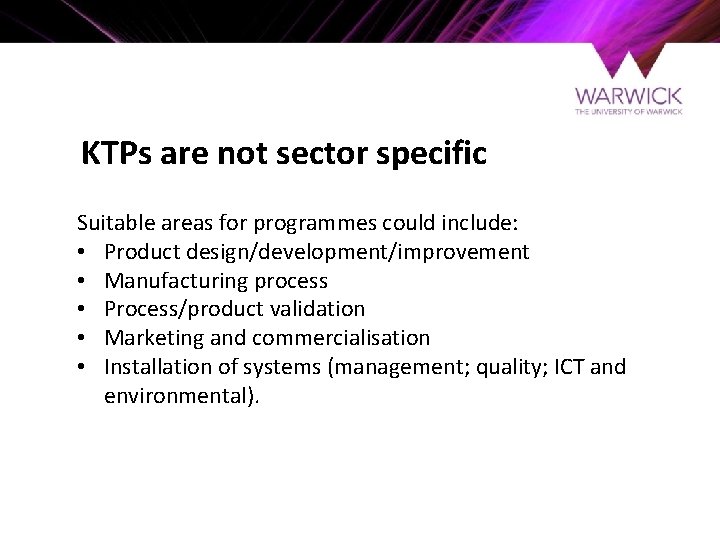 WARWICK
THE UNIVERSITY OF WARWICK

KTPs are not sector specific

Suitable areas for programmes could include:
• Product design/development/improvement
• Manufacturing process
• Process/product validation
• Marketing and commercialisation
• Installation of systems (management; quality; ICT and environmental).